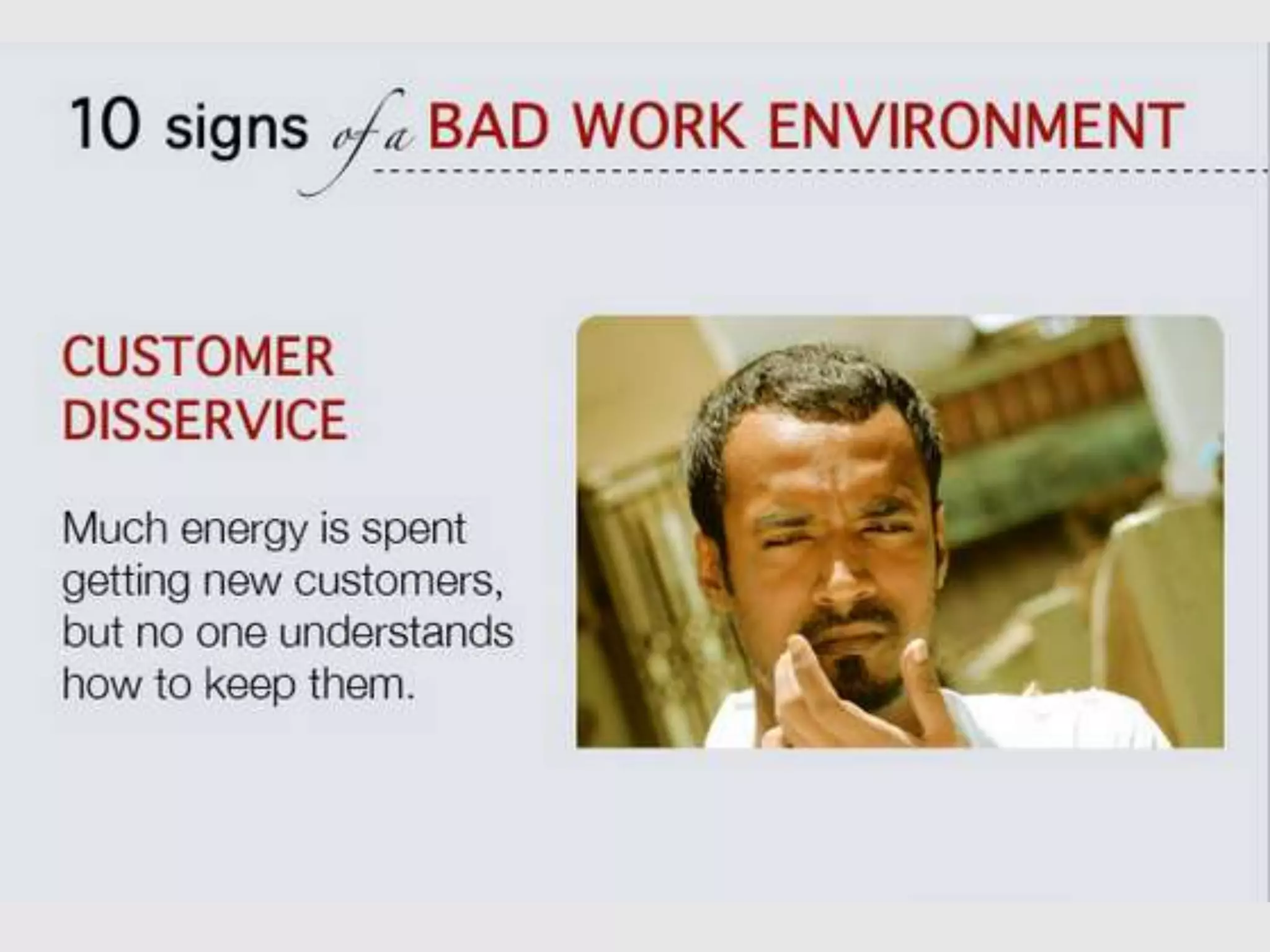 10 signs of a BAD WORK ENVIRONMENT

CUSTOMER DISSERVICE

Much energy is spent getting new customers, but no one understands how to keep them.